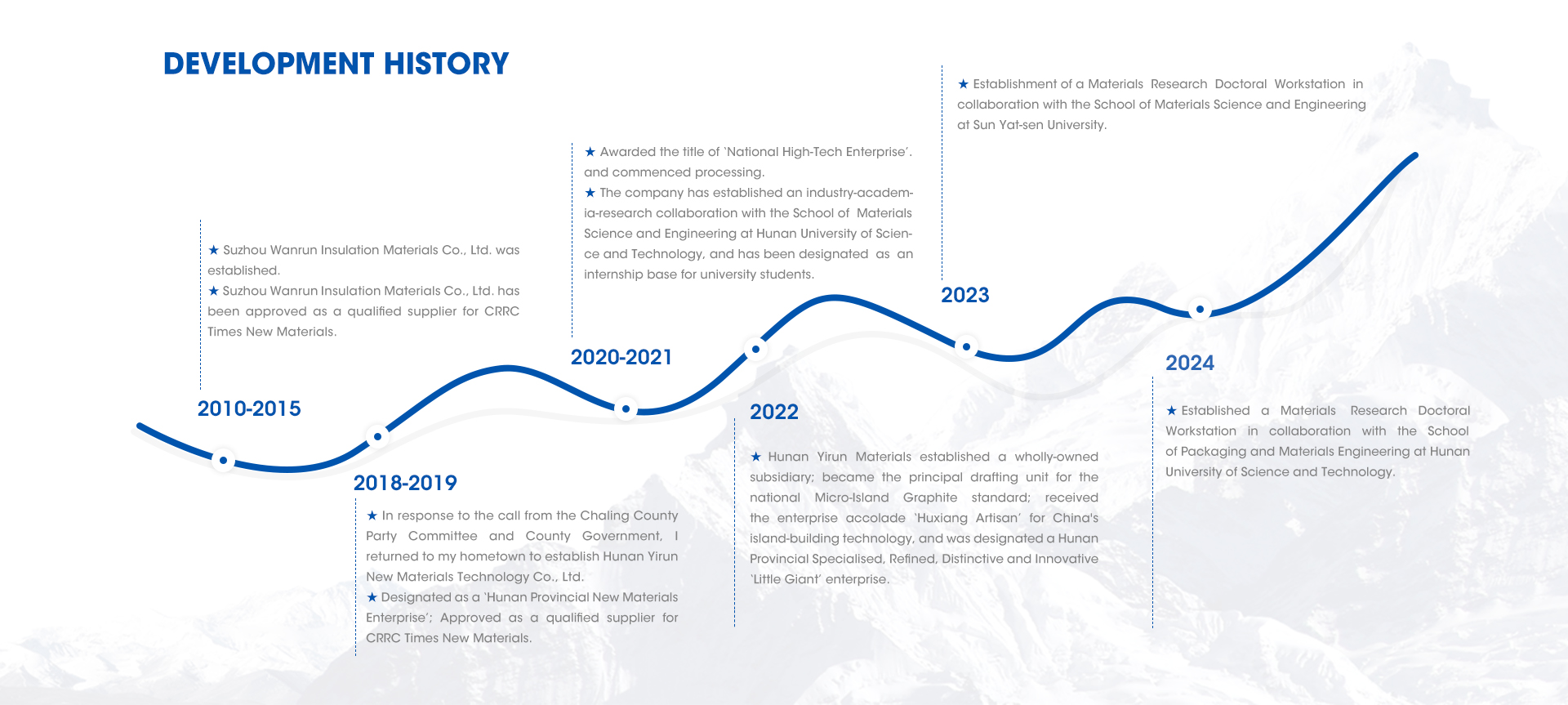 DEVELOPMENT HISTORY

★ Suzhou Wanrun Insulation Materials Co., Ltd. was established.
★ Suzhou Wanrun Insulation Materials Co., Ltd. has been approved as a qualified supplier for CRRC Times New Materials.

2010-2015

2018-2019

★ In response to the call from the Chaling County Party Committee and County Government, I returned to my hometown to establish Hunan Yirun New Materials Technology Co., Ltd.
★ Designated as a 'Hunan Provincial New Materials Enterprise'; Approved as a qualified supplier for CRRC Times New Materials.

★ Awarded the title of 'National High-Tech Enterprise'. and commenced processing.
★ The company has established an industry-academia-research collaboration with the School of Materials Science and Engineering at Hunan University of Science and Technology, and has been designated as an internship base for university students.

2020-2021

2022

★ Hunan Yirun Materials established a wholly-owned subsidiary; became the principal drafting unit for the national Micro-Island Graphite standard; received the enterprise accolade 'Huxiang Artisan' for China's island-building technology, and was designated a Hunan Provincial Specialised, Refined, Distinctive and Innovative 'Little Giant' enterprise.

★ Establishment of a Materials Research Doctoral Workstation in collaboration with the School of Materials Science and Engineering at Sun Yat-sen University.

2023

2024

★ Established a Materials Research Doctoral Workstation in collaboration with the School of Packaging and Materials Engineering at Hunan University of Science and Technology.